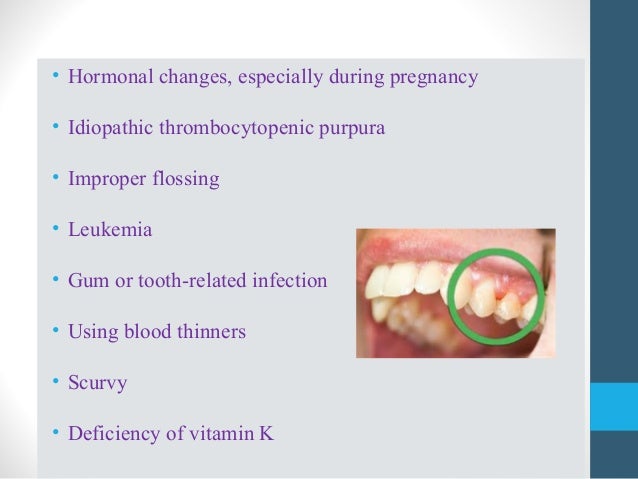 • Hormonal changes, especially during pregnancy

• Idiopathic thrombocytopenic purpura

• Improper flossing

• Leukemia

• Gum or tooth-related infection

• Using blood thinners

• Scurvy

• Deficiency of vitamin K